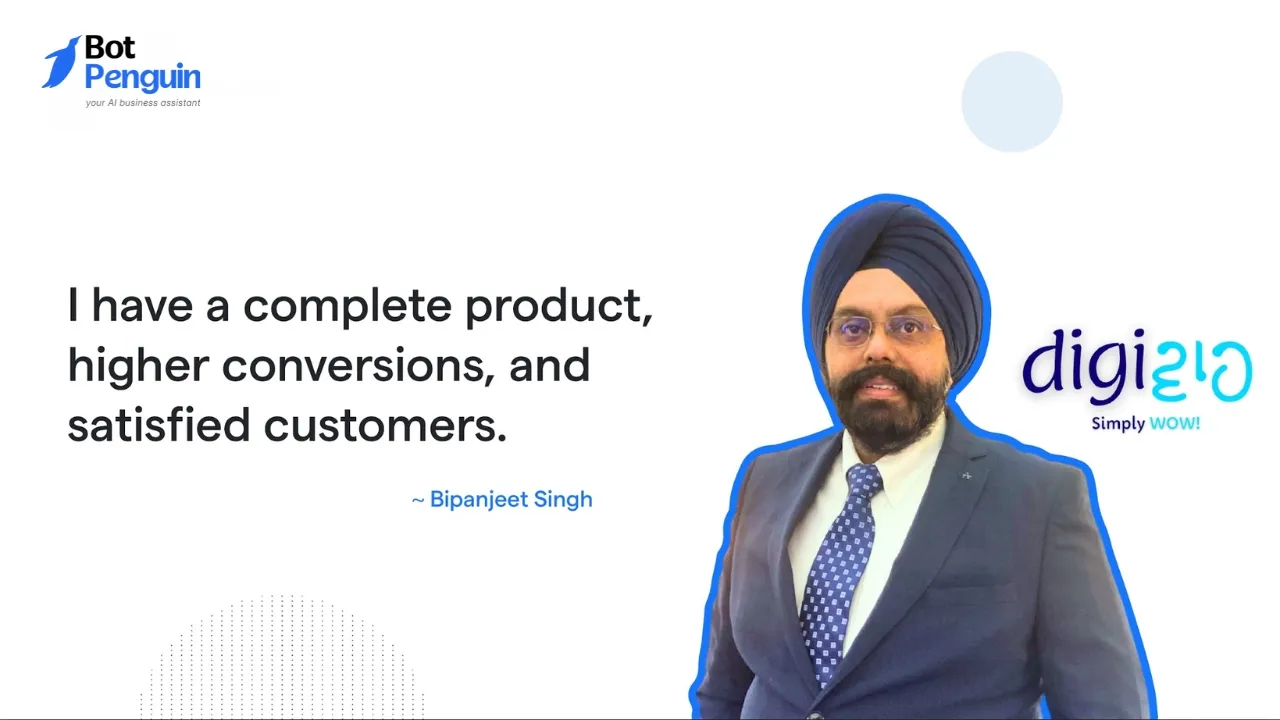 Bot Penguin
your AI business assistant

I have a complete product, higher conversions, and satisfied customers.

~ Bipanjeet Singh

digiਵਾਹ
Simply WOW!